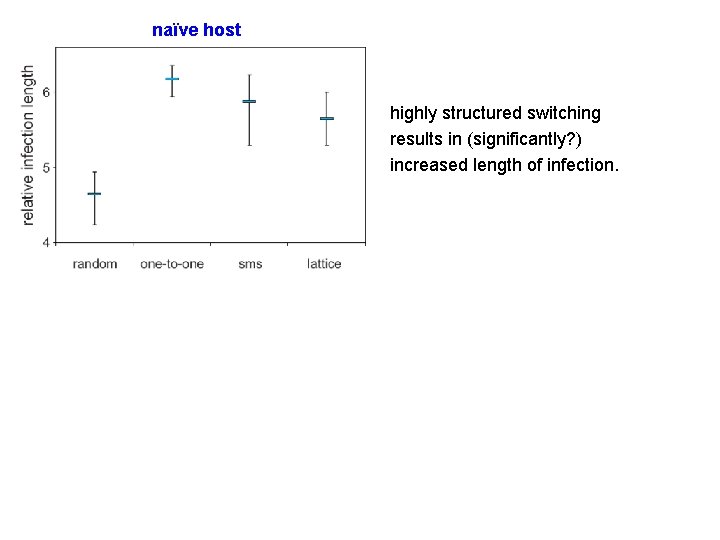 naïve host

relative infection length

6

5

4

random

one-to-one

sms

lattice

highly structured switching results in (significantly?) increased length of infection.